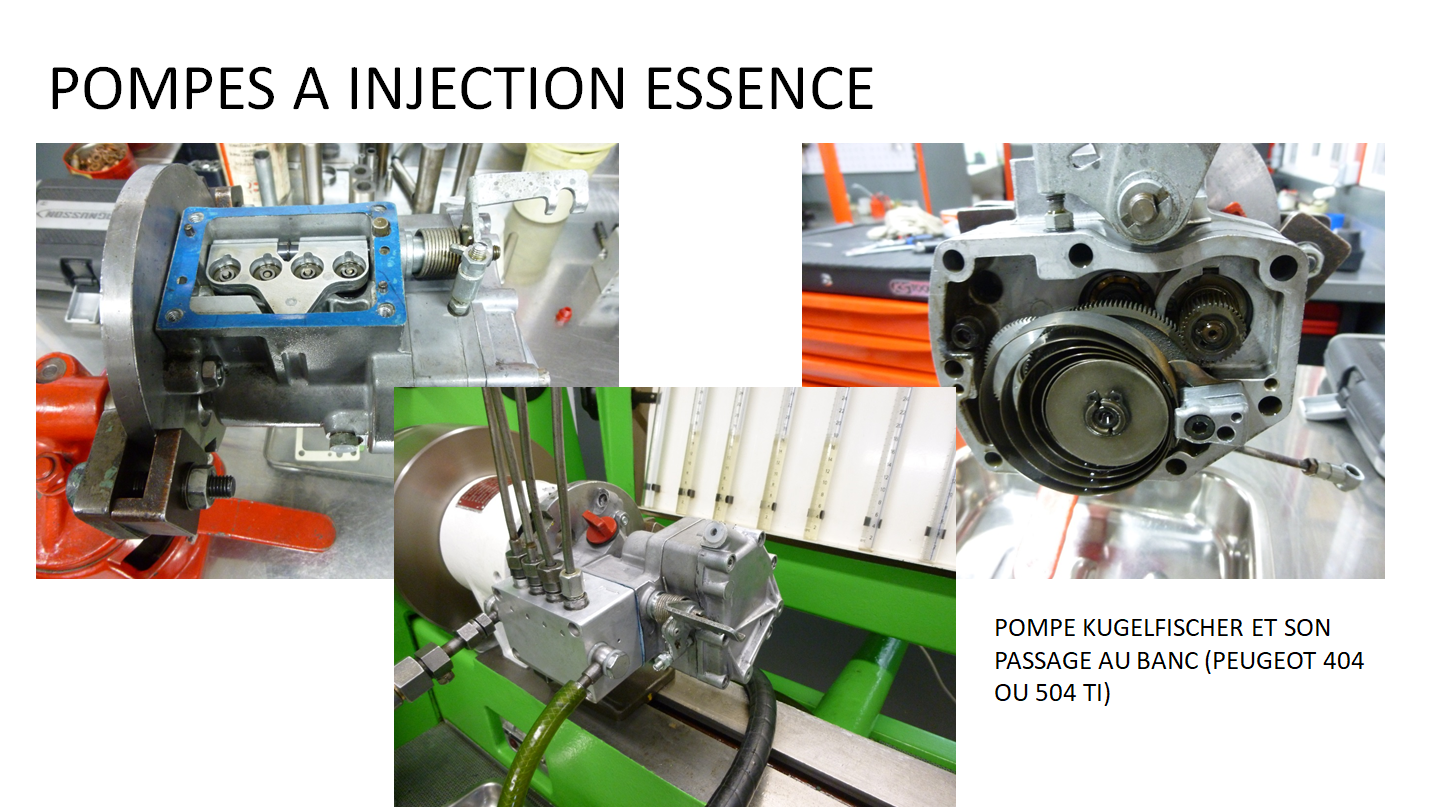 POMPES A INJECTION ESSENCE

POMPE KUGELFISCHER ET SON PASSAGE AU BANC (PEUGEOT 404 OU 504 TI)